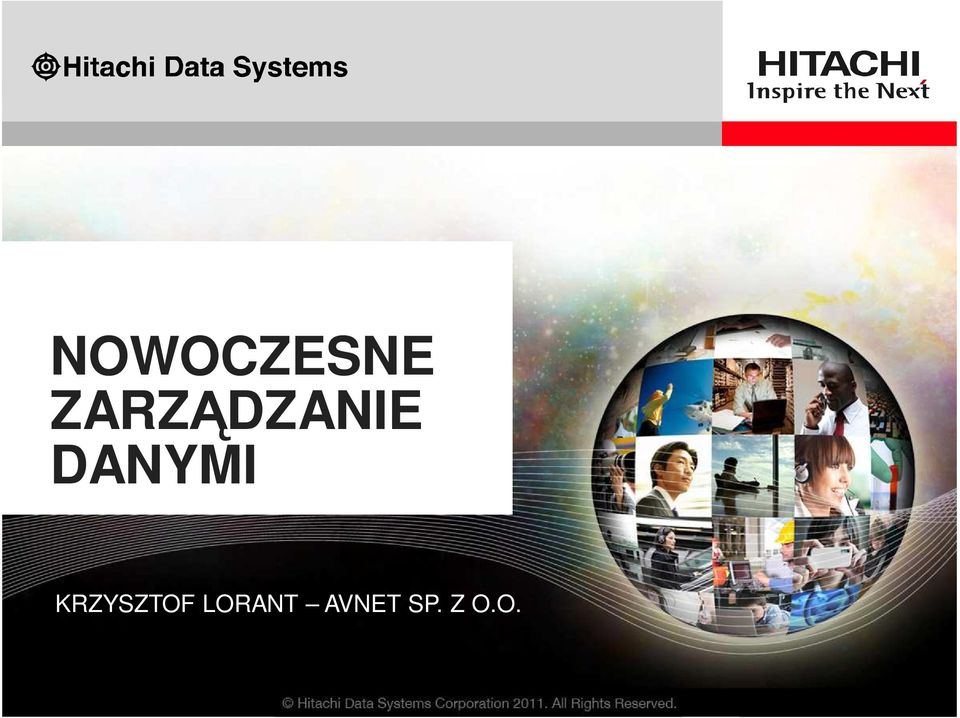 Hitachi Data Systems

HITACHI
Inspire the Next

NOWOCZESNE ZARZĄDZANIE DANYMI

KRZYSZTOF LORANT – AVNET SP. Z O.O.

© Hitachi Data Systems Corporation 2011. All Rights Reserved.